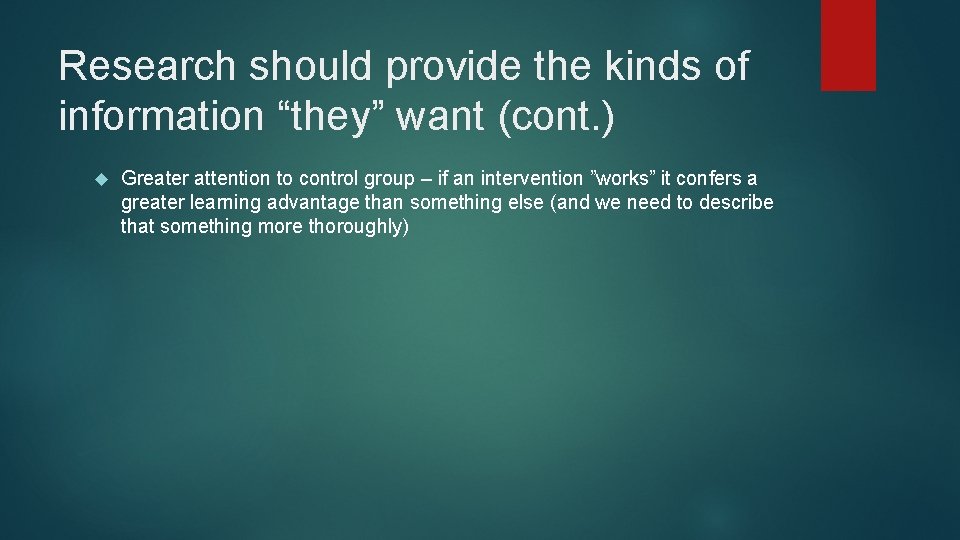 Research should provide the kinds of information “they” want (cont.)

Greater attention to control group – if an intervention ”works” it confers a greater learning advantage than something else (and we need to describe that something more thoroughly)